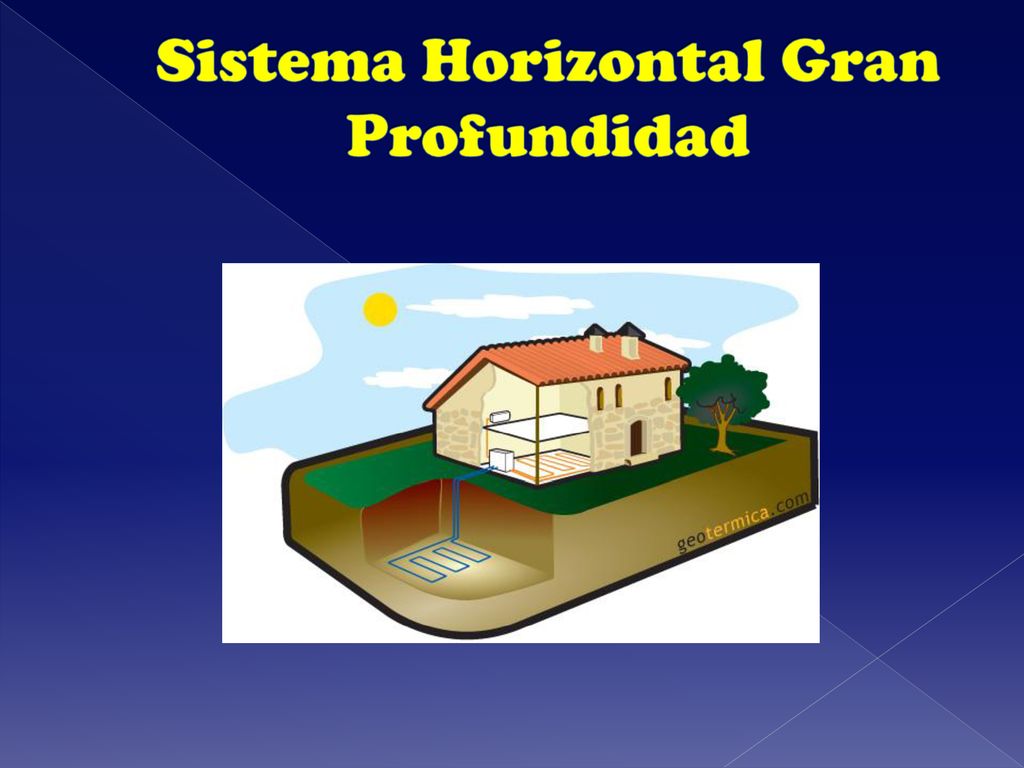 Sistema Horizontal Gran Profundidad

geotermica.com